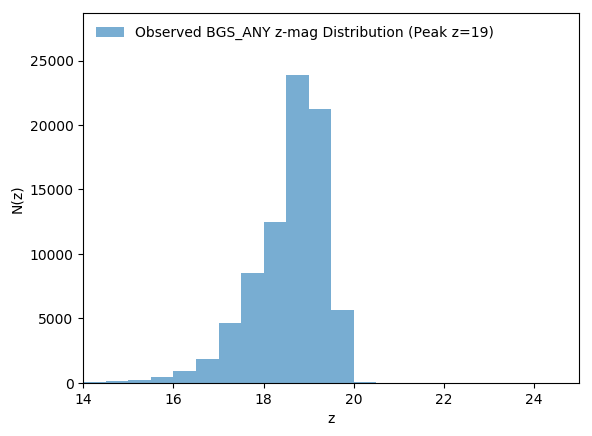 Observed BGS_ANY z-mag Distribution (Peak z=19)

25000
20000
15000
10000
5000
0

N(z)

14
16
18
20
22
24

z